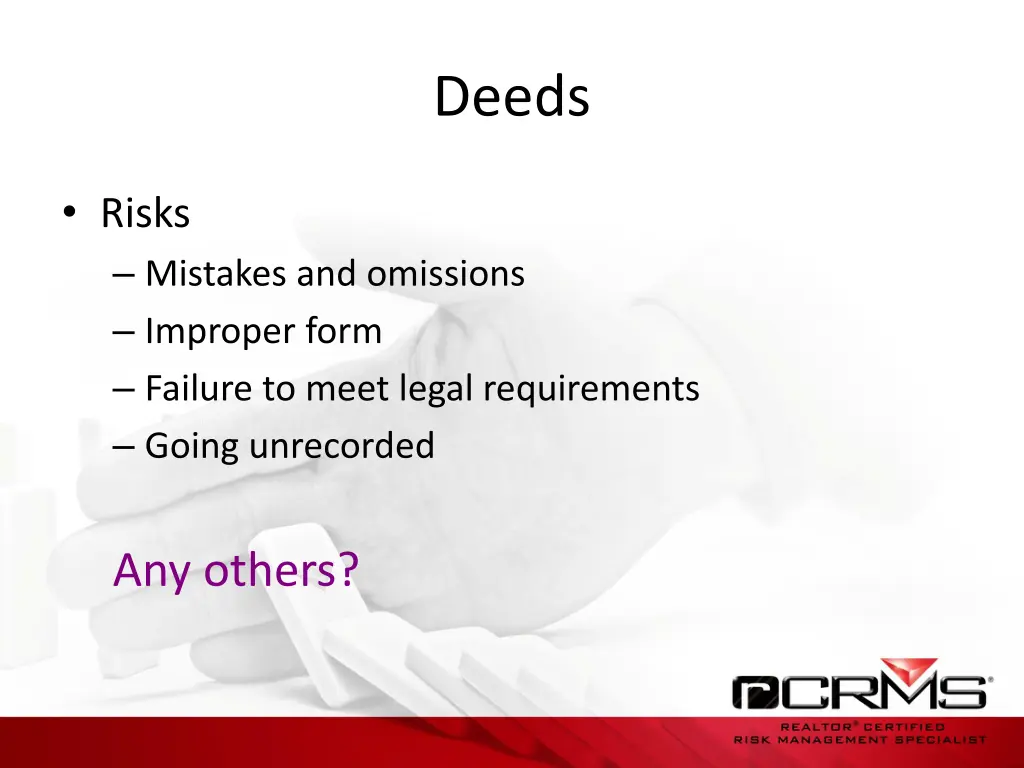 Deeds

• Risks
– Mistakes and omissions
– Improper form
– Failure to meet legal requirements
– Going unrecorded

Any others?

rCRMS®
REALTOR® CERTIFIED
RISK MANAGEMENT SPECIALIST